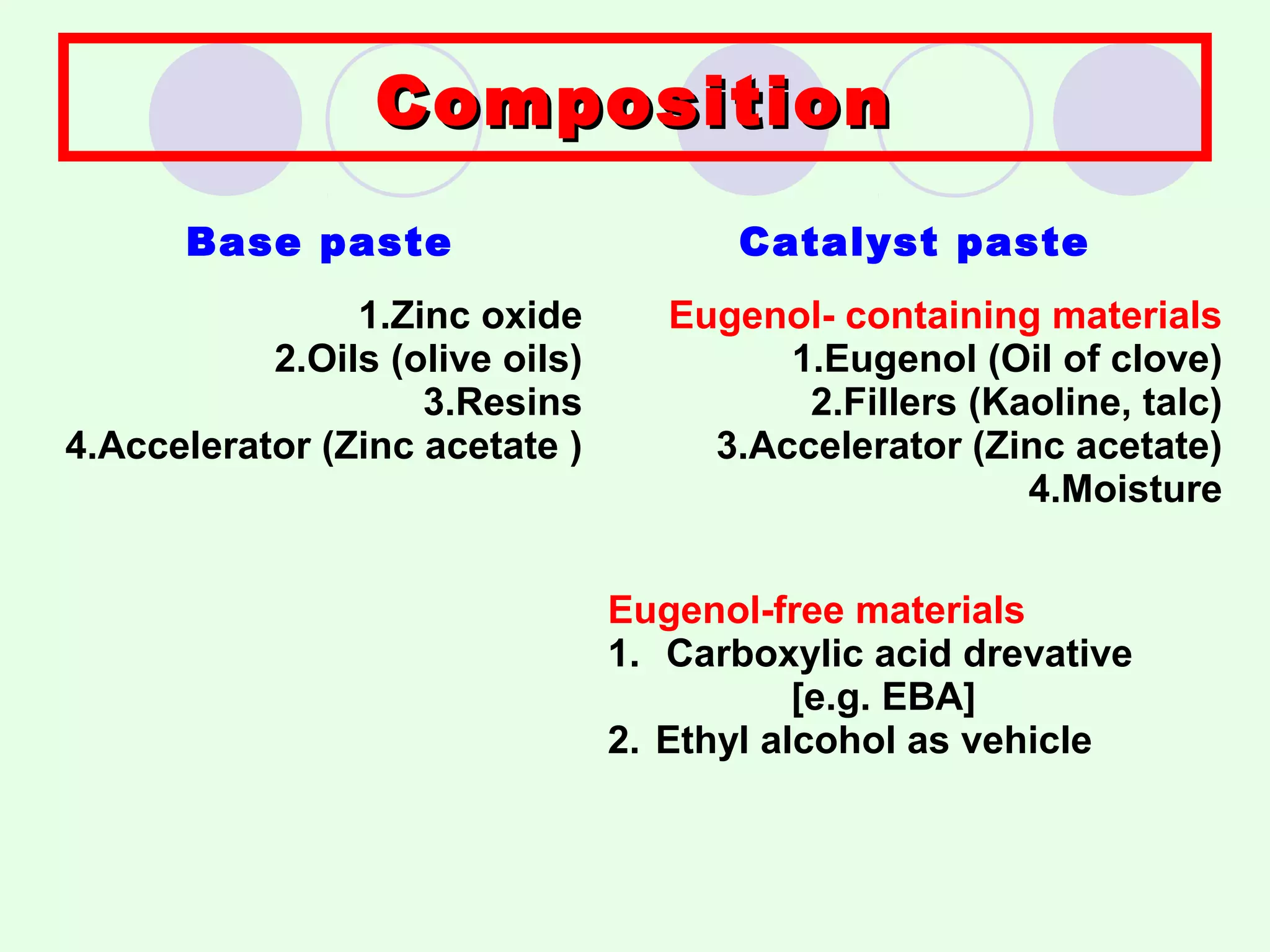 Composition

Base paste

1.Zinc oxide
2.Oils (olive oils)
3.Resins
4.Accelerator (Zinc acetate )

Catalyst paste

Eugenol- containing materials
1.Eugenol (Oil of clove)
2.Fillers (Kaoline, talc)
3.Accelerator (Zinc acetate)
4.Moisture

Eugenol-free materials
1. Carboxylic acid drevative [e.g. EBA]
2. Ethyl alcohol as vehicle